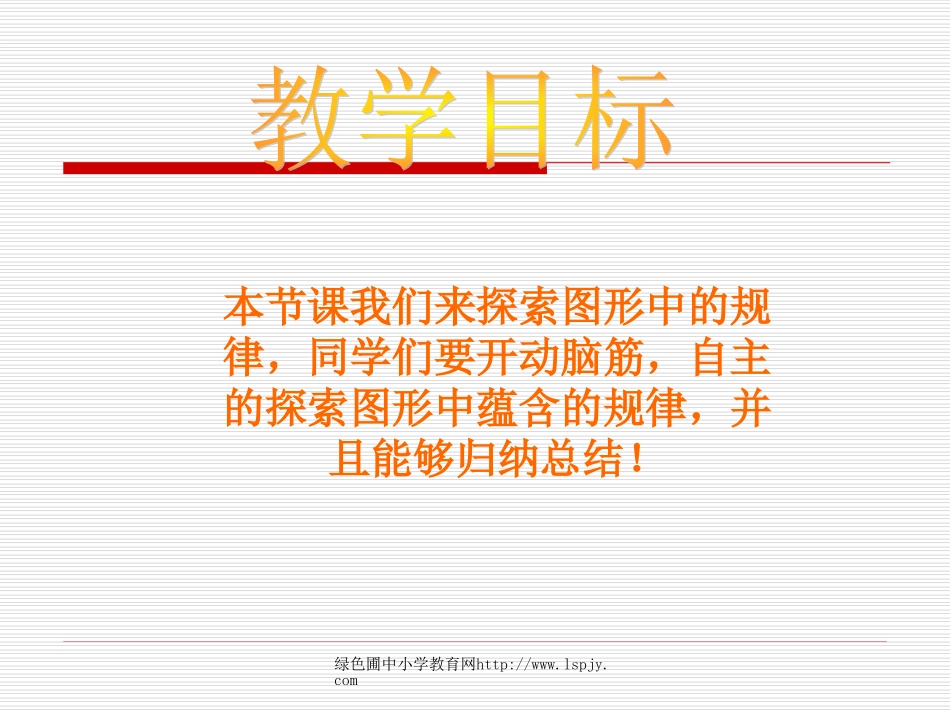 教学目标

本节课我们来探索图形中的规律，同学们要开动脑筋，自主的探索图形中蕴含的规律，并且能够归纳总结！

绿色圃中小学教育网http://www.lspjy.com